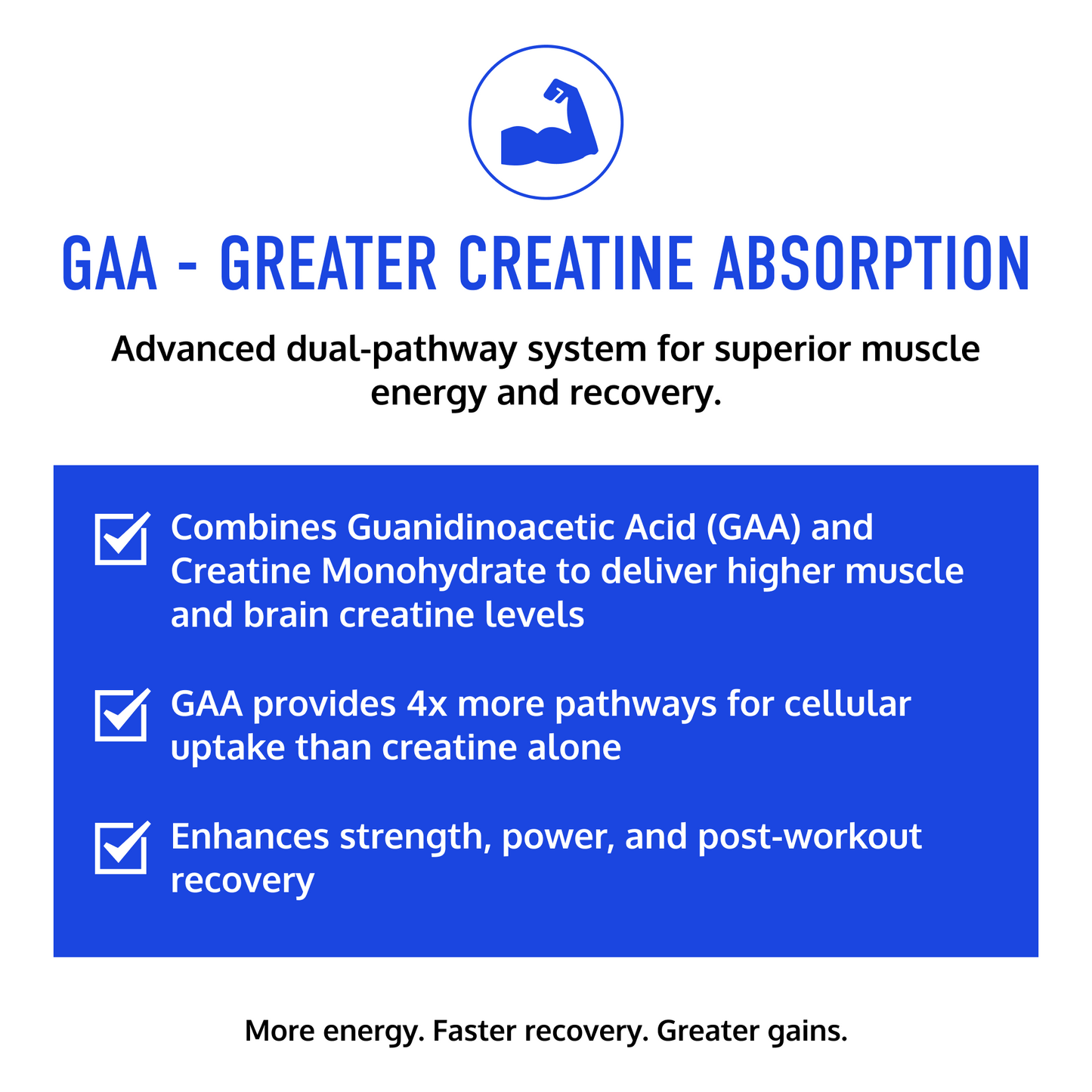 GAA - GREATER CREATINE ABSORPTION

Advanced dual-pathway system for superior muscle energy and recovery.

Combines Guanidinoacetic Acid (GAA) and Creatine Monohydrate to deliver higher muscle and brain creatine levels

GAA provides 4x more pathways for cellular uptake than creatine alone

Enhances strength, power, and post-workout recovery

More energy. Faster recovery. Greater gains.